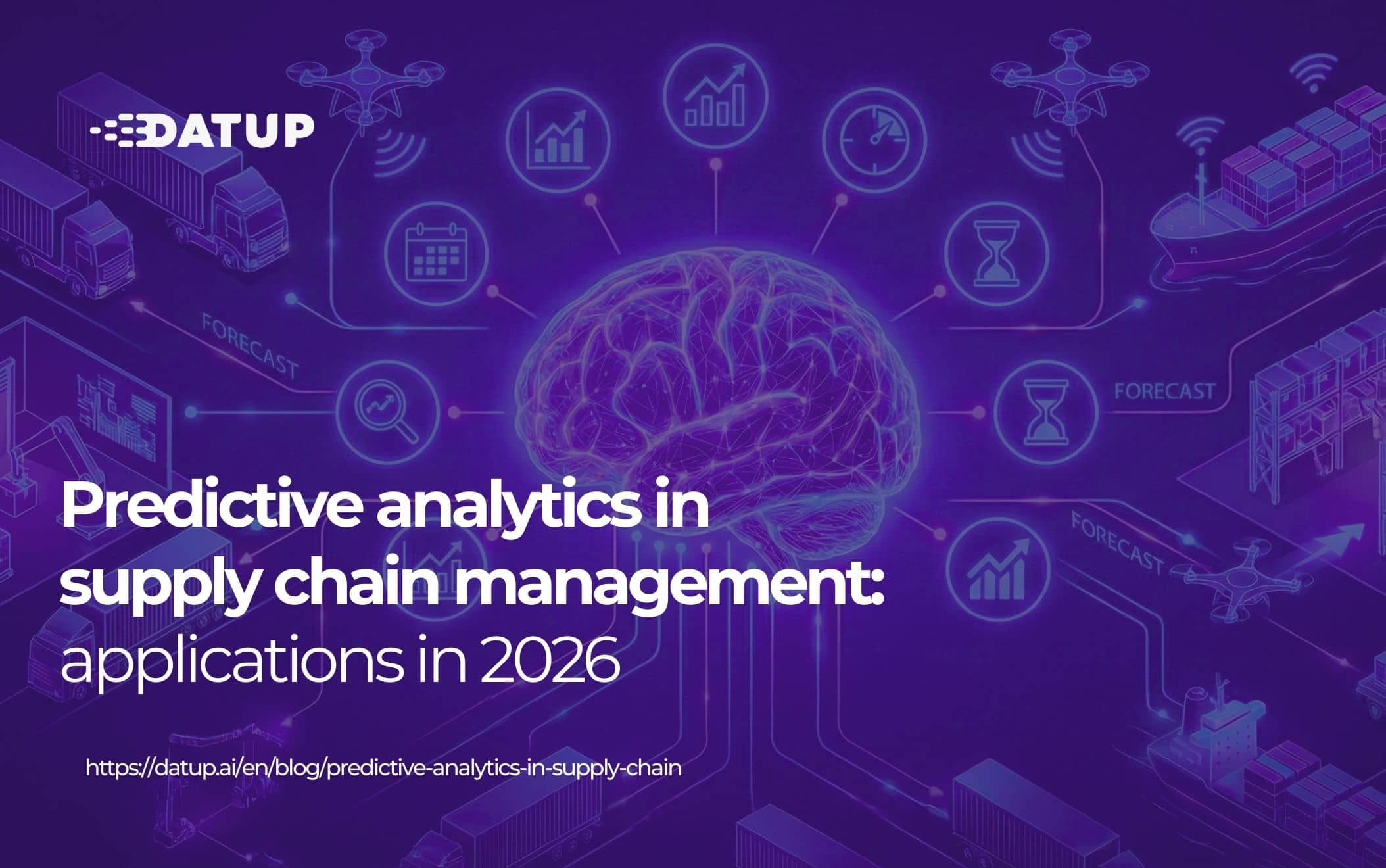 DATUP

FORECAST

FORECAST

FORECAST

Predictive analytics in supply chain management: applications in 2026

https://datup.ai/en/blog/predictive-analytics-in-supply-chain